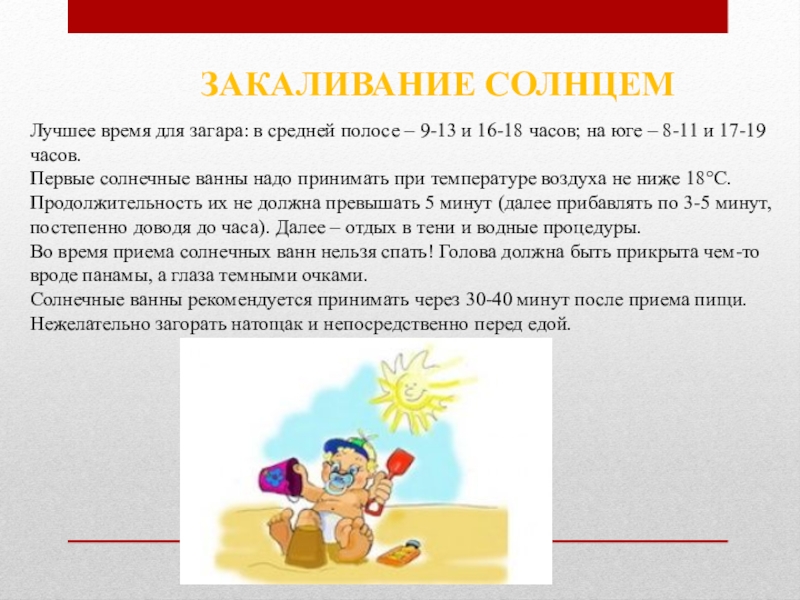 ЗАКАЛИВАНИЕ СОЛНЦЕМ

Лучшее время для загара: в средней полосе – 9-13 и 16-18 часов; на юге – 8-11 и 17-19 часов.
Первые солнечные ванны надо принимать при температуре воздуха не ниже 18°С.
Продолжительность их не должна превышать 5 минут (далее прибавлять по 3-5 минут, постепенно доводя до часа). Далее – отдых в тени и водные процедуры.
Во время приема солнечных ванн нельзя спать! Голова должна быть прикрыта чем-то вроде панамы, а глаза темными очками.
Солнечные ванны рекомендуется принимать через 30-40 минут после приема пищи.
Нежелательно загорать натощак и непосредственно перед едой.